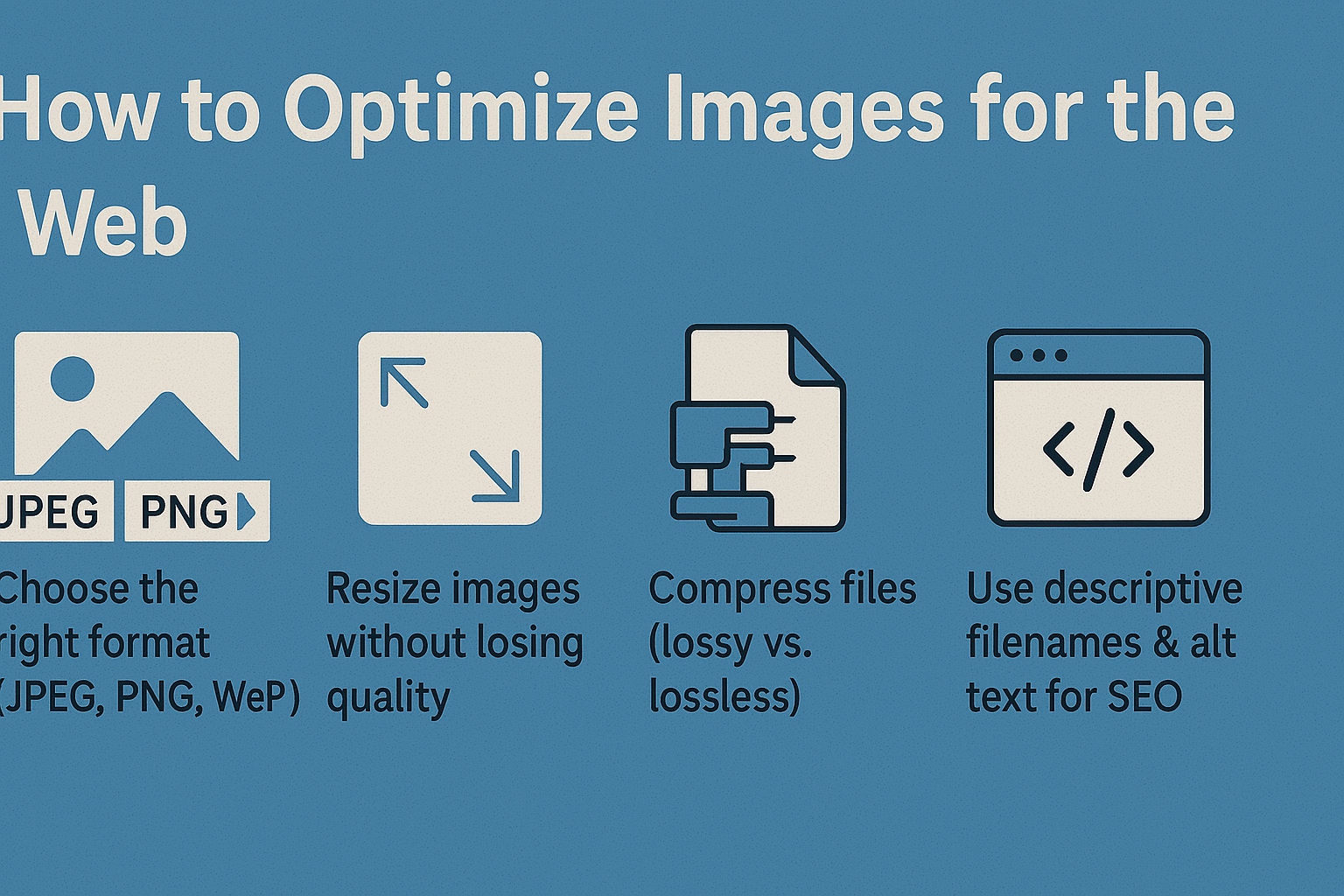 How to Optimize Images for the Web

JPEG PNG

Choose the right format (JPEG, PNG, WeP)

Resize images without losing quality

Compress files (lossy vs. lossless)

</>

Use descriptive filenames & alt text for SEO